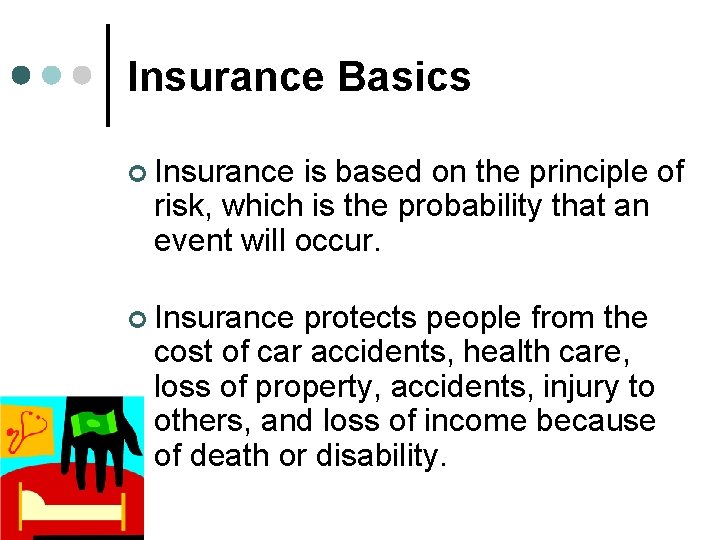 Insurance Basics

Insurance is based on the principle of risk, which is the probability that an event will occur.

Insurance protects people from the cost of car accidents, health care, loss of property, accidents, injury to others, and loss of income because of death or disability.